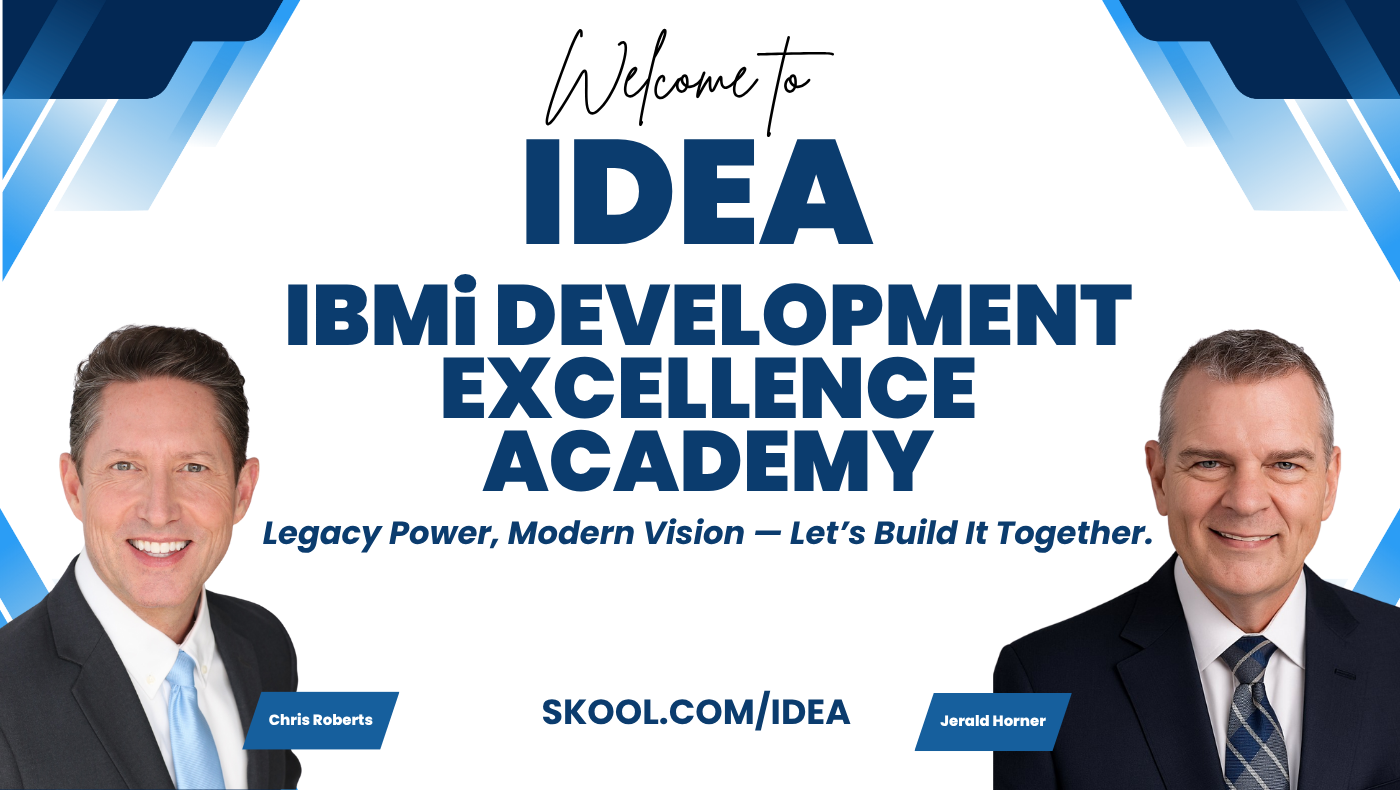 Welcome to
IDEA
IBMi DEVELOPMENT EXCELLENCE ACADEMY
Legacy Power, Modern Vision — Let's Build It Together.

Chris Roberts
SKOOL.COM/IDEA
Jerald Horner